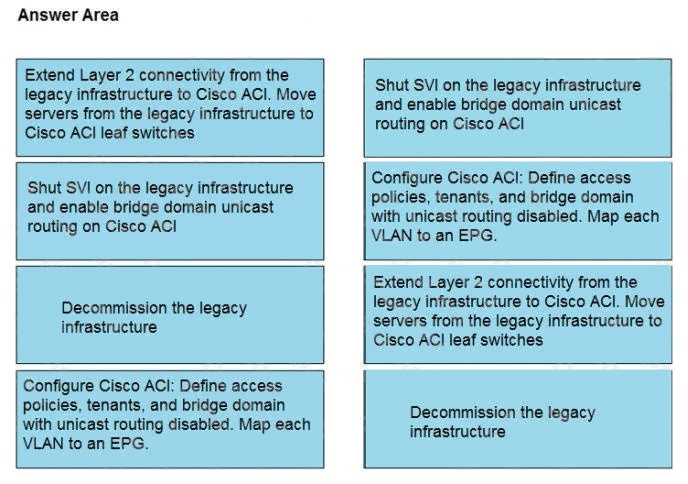 Answer Area

Extend Layer 2 connectivity from the legacy infrastructure to Cisco ACI. Move servers from the legacy infrastructure to Cisco ACI leaf switches

Shut SVI on the legacy infrastructure and enable bridge domain unicast routing on Cisco ACI

Decommission the legacy infrastructure

Configure Cisco ACI: Define access policies, tenants, and bridge domain with unicast routing disabled. Map each VLAN to an EPG.

Shut SVI on the legacy infrastructure and enable bridge domain unicast routing on Cisco ACI

Configure Cisco ACI: Define access policies, tenants, and bridge domain with unicast routing disabled. Map each VLAN to an EPG.

Extend Layer 2 connectivity from the legacy infrastructure to Cisco ACI. Move servers from the legacy infrastructure to Cisco ACI leaf switches

Decommission the legacy infrastructure